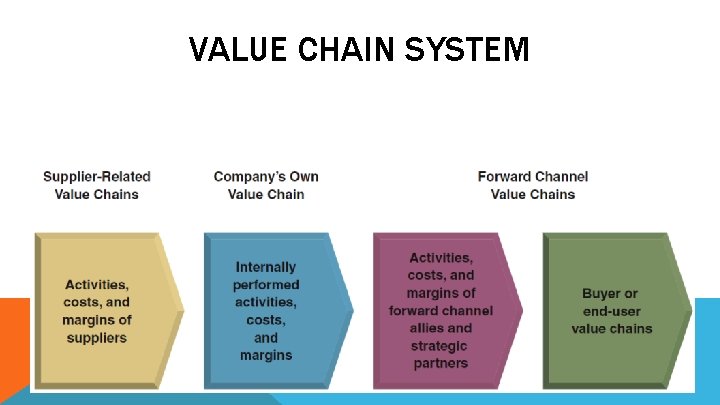 VALUE CHAIN SYSTEM

Supplier-Related Value Chains

Company's Own Value Chain

Forward Channel Value Chains

Activities, costs, and margins of suppliers

Internally performed activities, costs, and margins

Activities, costs, and margins of forward channel allies and strategic partners

Buyer or end-user value chains